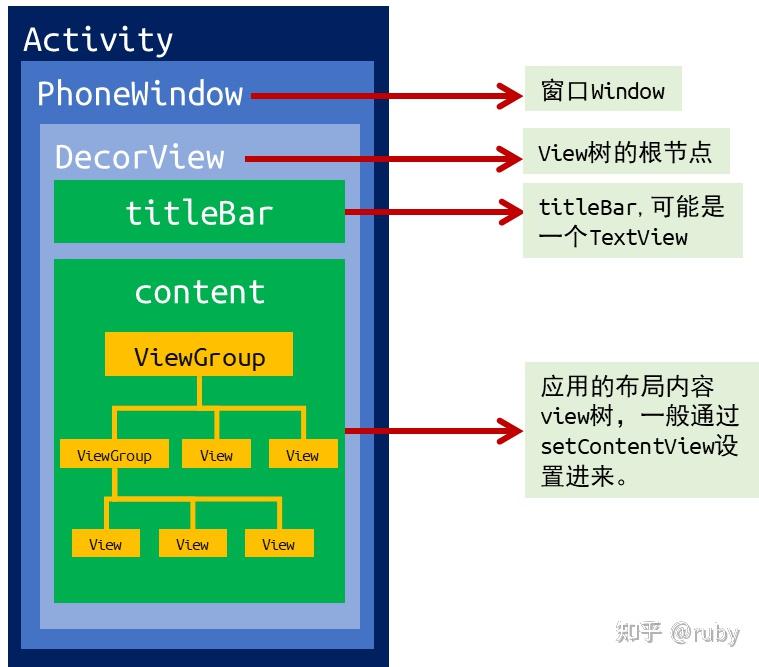 Activity

PhoneWindow

DecorView

titleBar

content

ViewGroup

ViewGroup

View

View

View

View

View

窗口Window

View树的根节点

titleBar，可能是一个TextView

应用的布局内容view树，一般通过setContentView设置进来。

知乎 @ruby